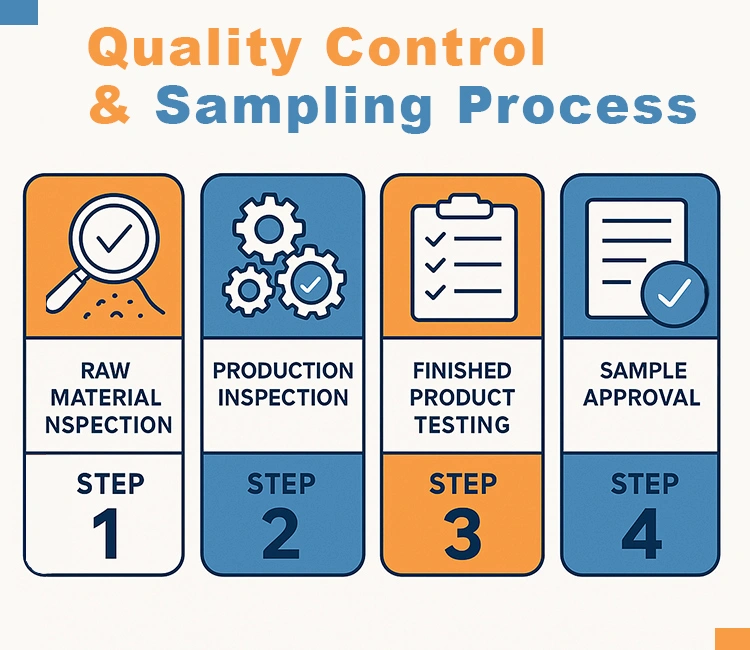 Quality Control
& Sampling Process

RAW MATERIAL NSPECTION

STEP 1

PRODUCTION INSPECTION

STEP 2

FINISHED PRODUCT TESTING

STEP 3

SAMPLE APPROVAL

STEP 4